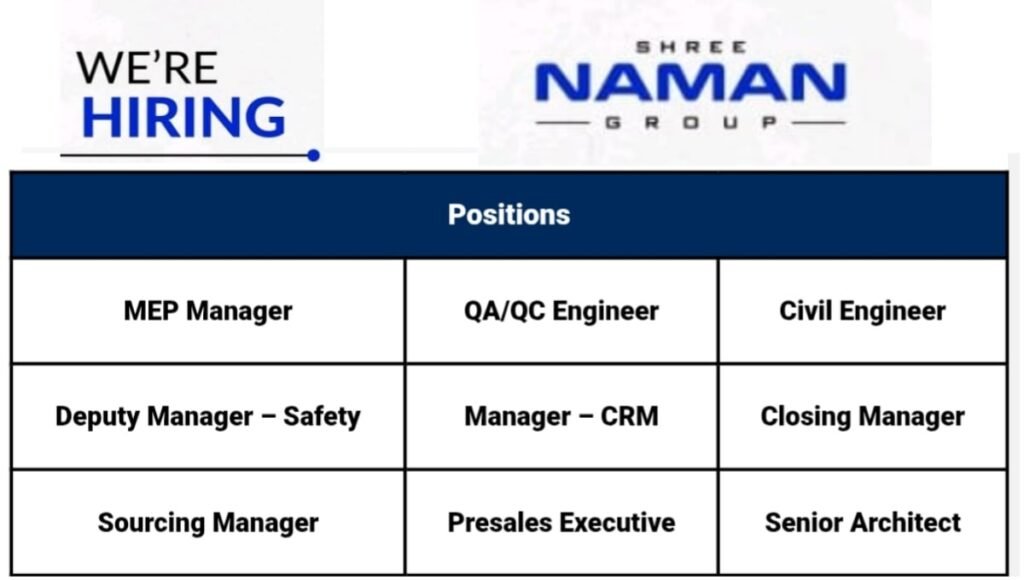 WE'RE
HIRING

SHREE
NAMAN
GROUP

| Positions | | |
|---|---|---|
| MEP Manager | QA/QC Engineer | Civil Engineer |
| Deputy Manager – Safety | Manager – CRM | Closing Manager |
| Sourcing Manager | Presales Executive | Senior Architect |